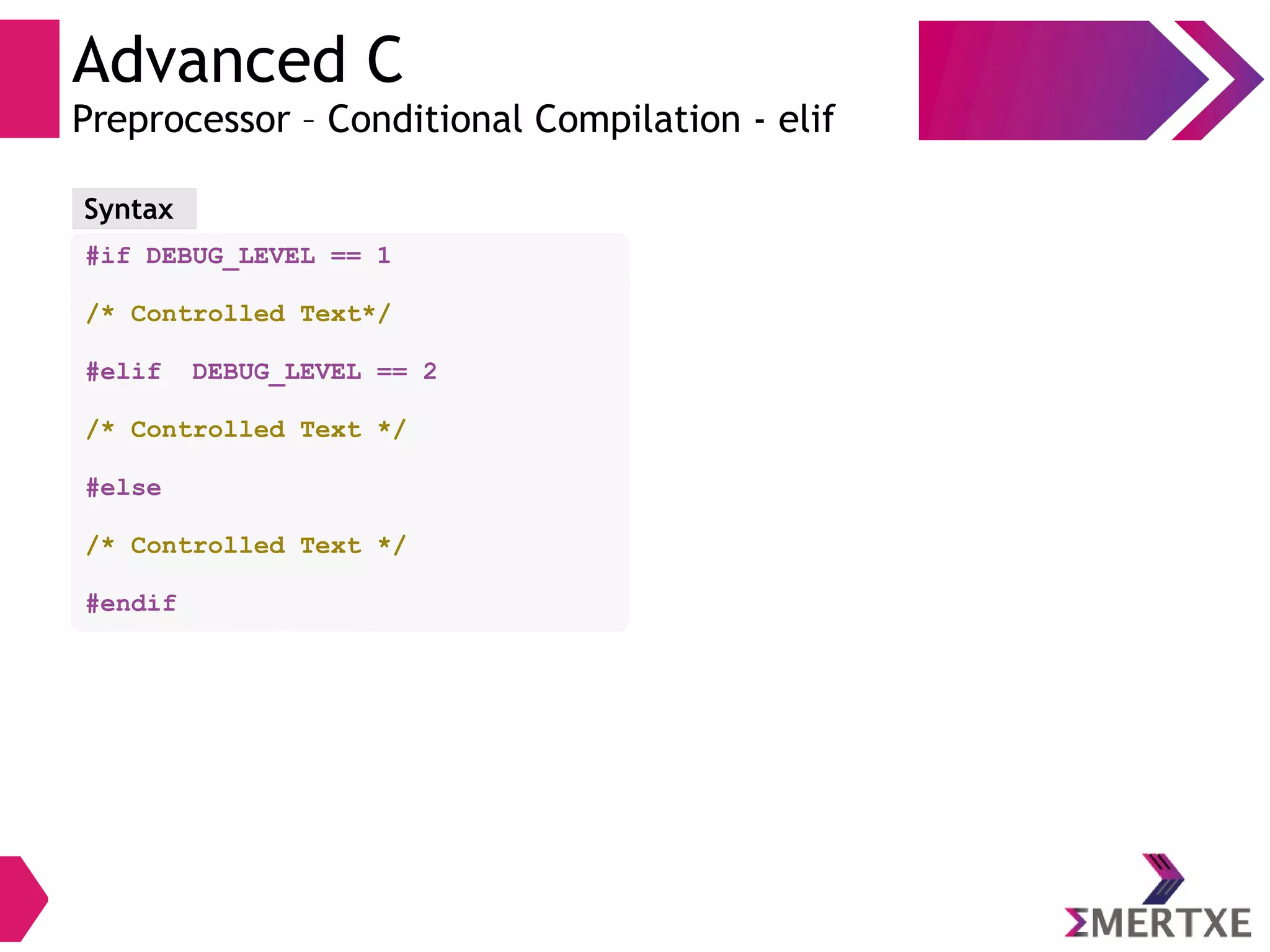 Advanced C

Preprocessor – Conditional Compilation - elif

Syntax

#if DEBUG_LEVEL == 1

/* Controlled Text*/

#elif  DEBUG_LEVEL == 2

/* Controlled Text */

#else

/* Controlled Text */

#endif

ΣMERTXE